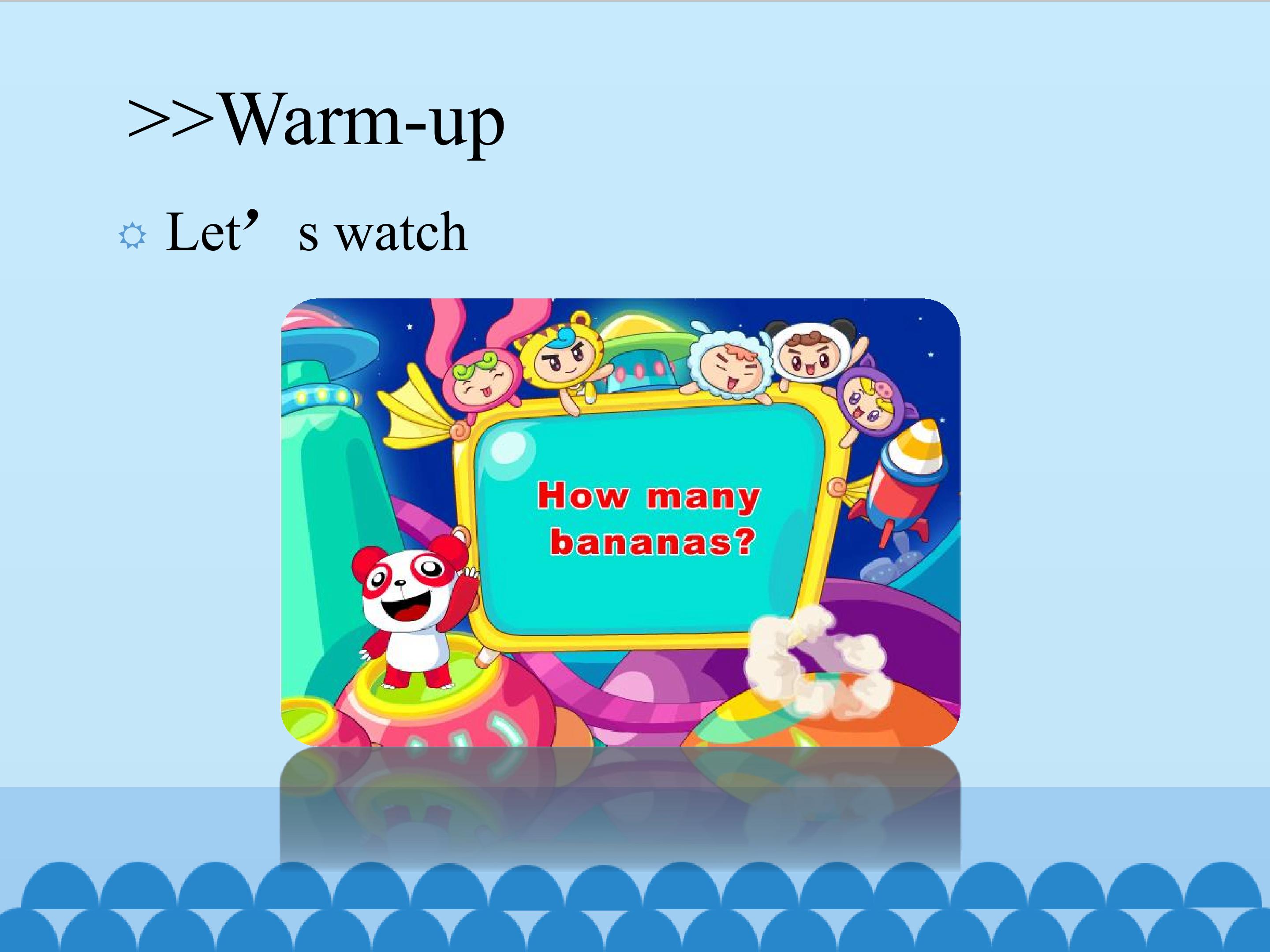 >>Warm-up

Let’s watch

How many bananas?